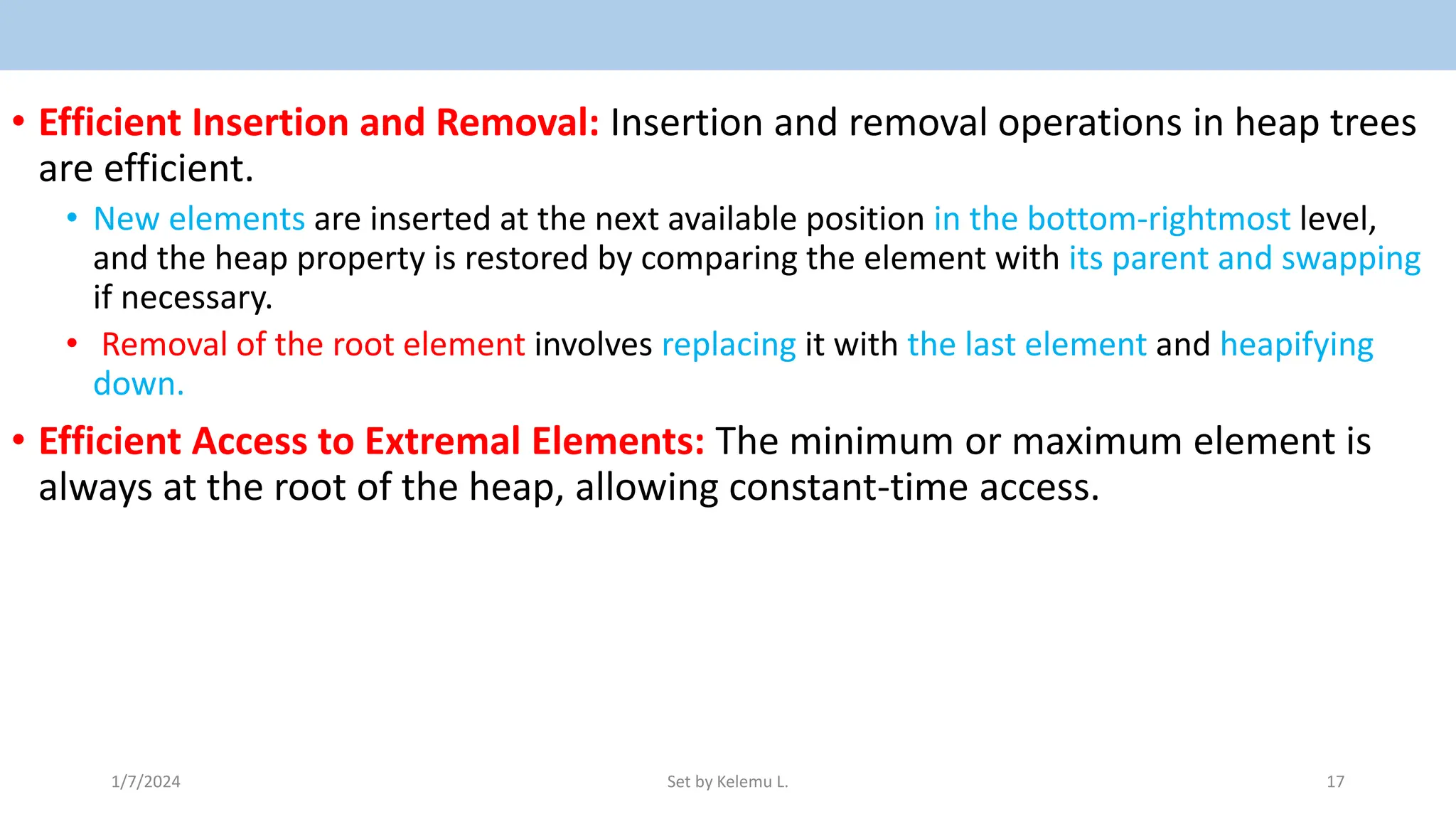 • Efficient Insertion and Removal: Insertion and removal operations in heap trees are efficient.

• New elements are inserted at the next available position in the bottom-rightmost level, and the heap property is restored by comparing the element with its parent and swapping if necessary.

• Removal of the root element involves replacing it with the last element and heapifying down.

• Efficient Access to Extremal Elements: The minimum or maximum element is always at the root of the heap, allowing constant-time access.

1/7/2024

Set by Kelemu L.

17